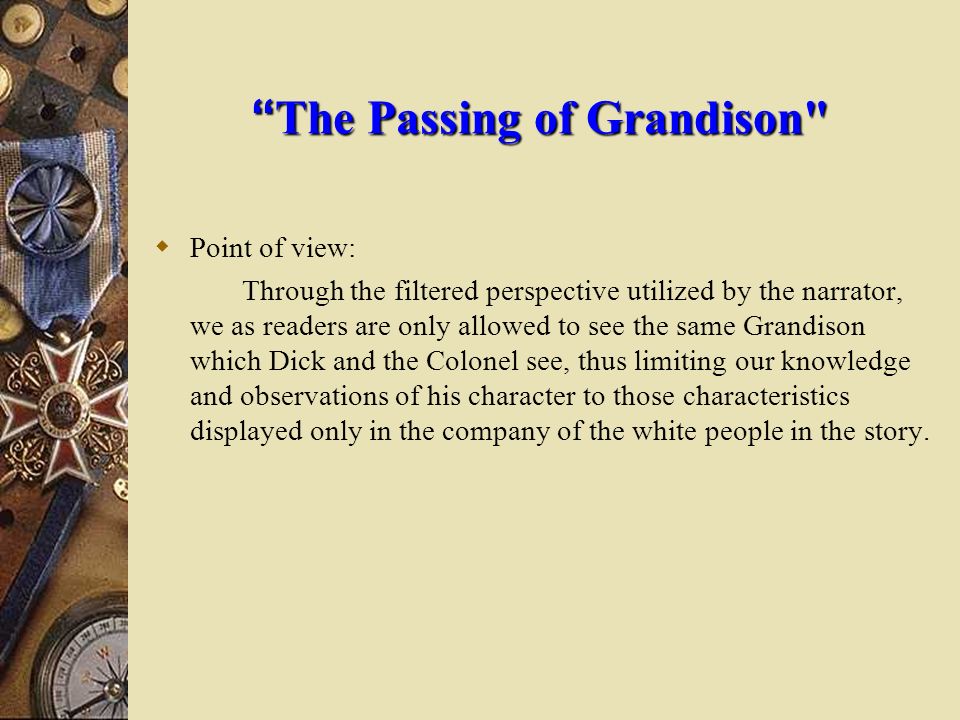 “The Passing of Grandison"

Point of view:

Through the filtered perspective utilized by the narrator, we as readers are only allowed to see the same Grandison which Dick and the Colonel see, thus limiting our knowledge and observations of his character to those characteristics displayed only in the company of the white people in the story.